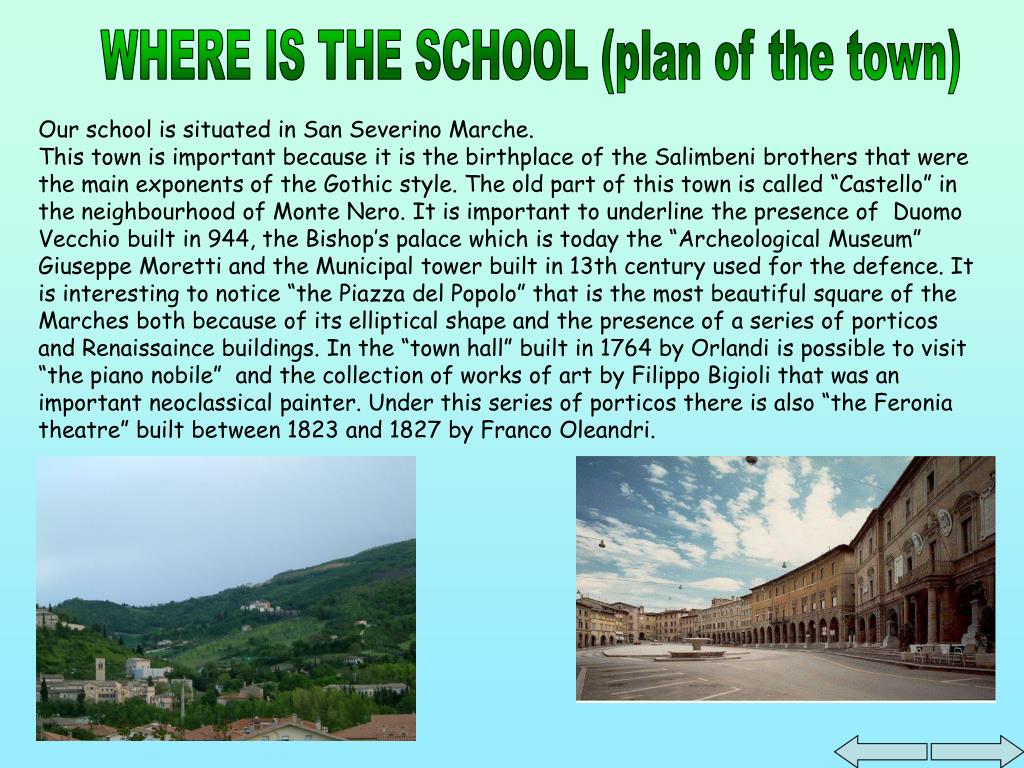 WHERE IS THE SCHOOL (plan of the town)

Our school is situated in San Severino Marche.
This town is important because it is the birthplace of the Salimbeni brothers that were the main exponents of the Gothic style. The old part of this town is called “Castello” in the neighbourhood of Monte Nero. It is important to underline the presence of Duomo Vecchio built in 944, the Bishop’s palace which is today the “Archeological Museum” Giuseppe Moretti and the Municipal tower built in 13th century used for the defence. It is interesting to notice “the Piazza del Popolo” that is the most beautiful square of the Marches both because of its elliptical shape and the presence of a series of porticos and Renaissaince buildings. In the “town hall” built in 1764 by Orlandi is possible to visit “the piano nobile” and the collection of works of art by Filippo Bigioli that was an important neoclassical painter. Under this series of porticos there is also “the Feronia theatre” built between 1823 and 1827 by Franco Oleandri.